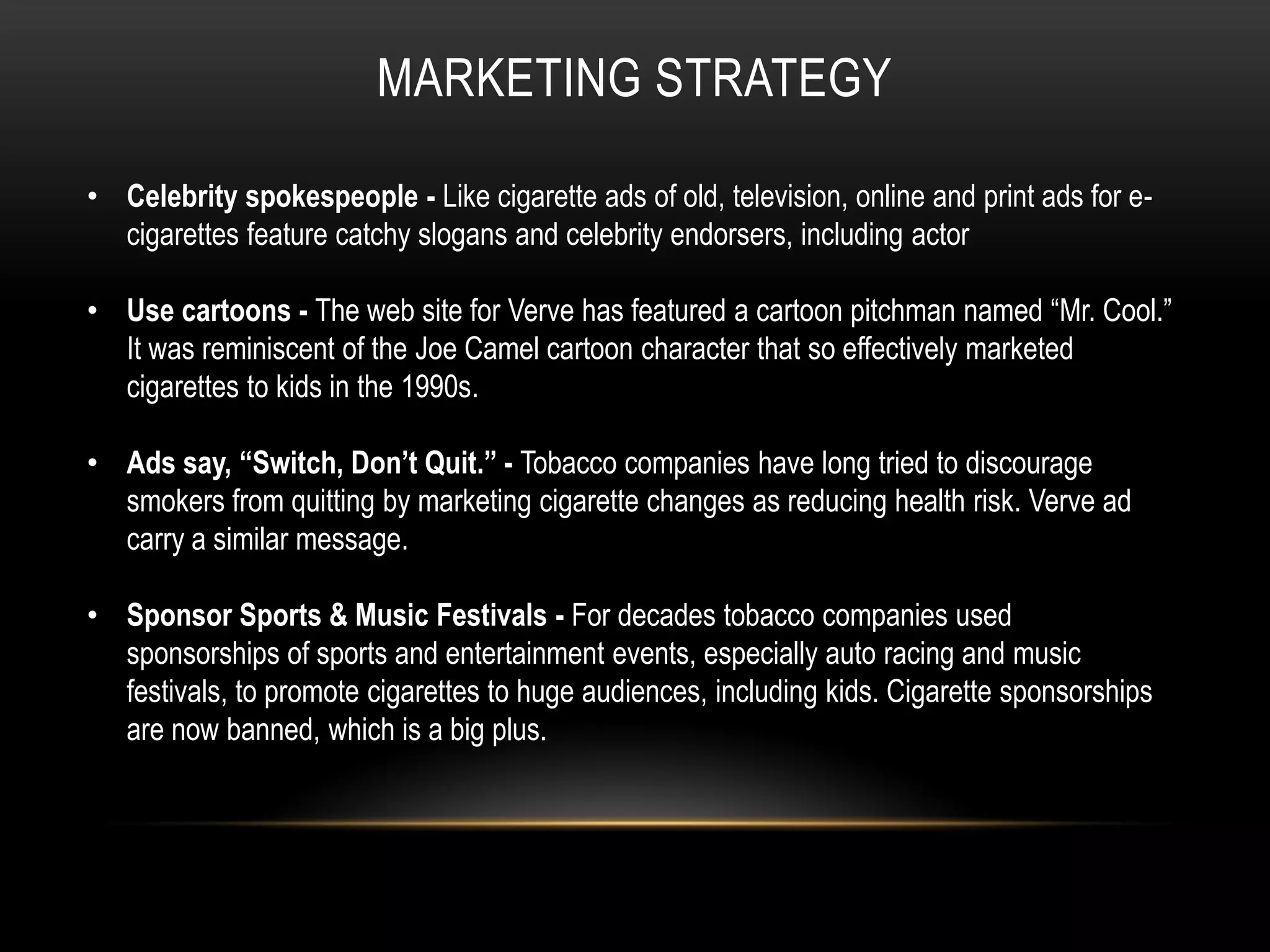 MARKETING STRATEGY

• Celebrity spokespeople - Like cigarette ads of old, television, online and print ads for e-cigarettes feature catchy slogans and celebrity endorsers, including actor

• Use cartoons - The web site for Verve has featured a cartoon pitchman named "Mr. Cool." It was reminiscent of the Joe Camel cartoon character that so effectively marketed cigarettes to kids in the 1990s.

• Ads say, "Switch, Don't Quit." - Tobacco companies have long tried to discourage smokers from quitting by marketing cigarette changes as reducing health risk. Verve ad carry a similar message.

• Sponsor Sports & Music Festivals - For decades tobacco companies used sponsorships of sports and entertainment events, especially auto racing and music festivals, to promote cigarettes to huge audiences, including kids. Cigarette sponsorships are now banned, which is a big plus.